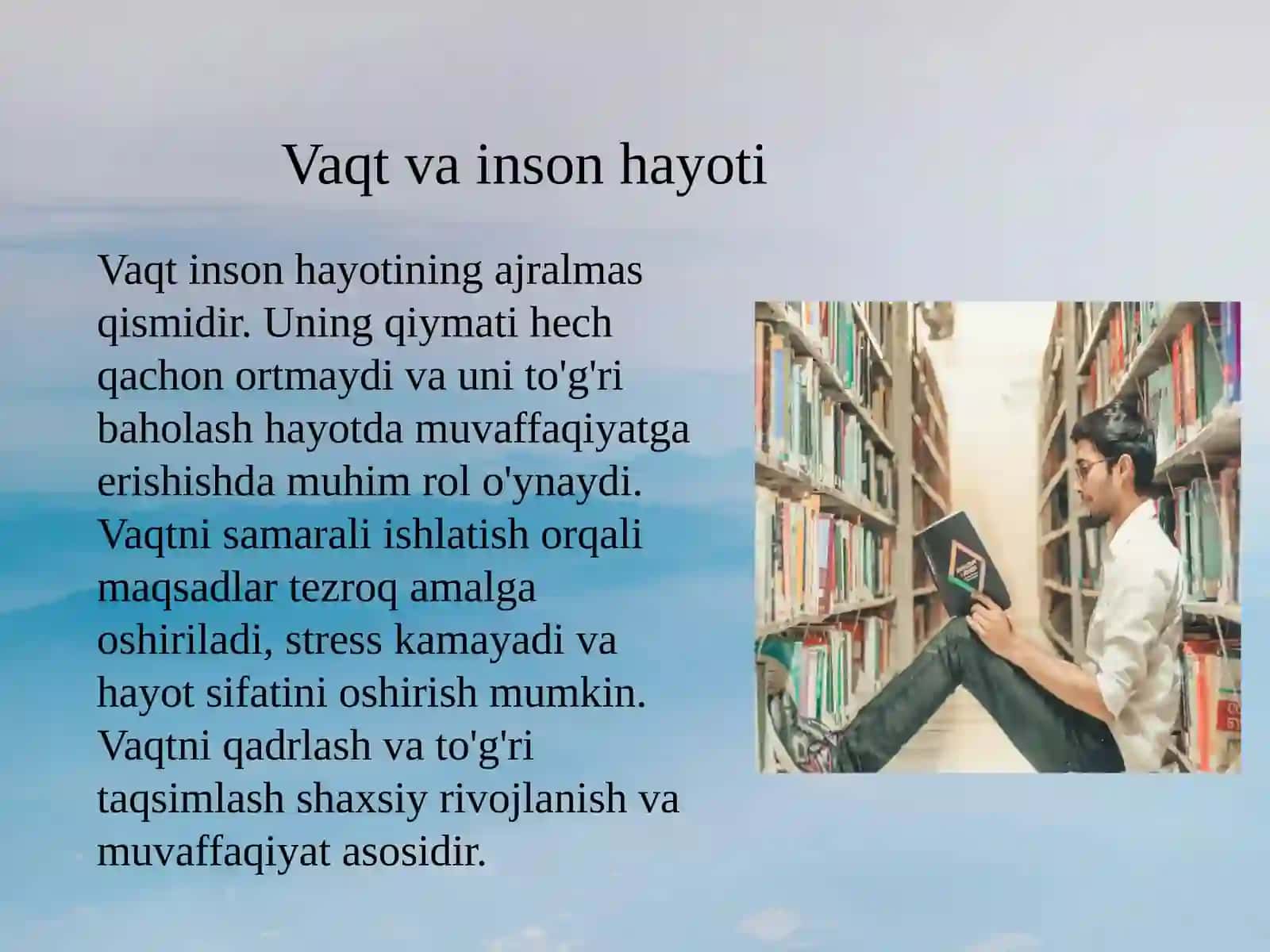 Vaqt va inson hayoti

Vaqt inson hayotining ajralmas qismidir. Uning qiymati hech qachon ortmaydi va uni to'g'ri baholash hayotda muvaffaqiyatga erishishda muhim rol o'ynaydi. Vaqtni samarali ishlatish orqali maqsadlar tezroq amalga oshiriladi, stress kamayadi va hayot sifatini oshirish mumkin. Vaqtni qadrlash va to'g'ri taqsimlash shaxsiy rivojlanish va muvaffaqiyat asosidir.